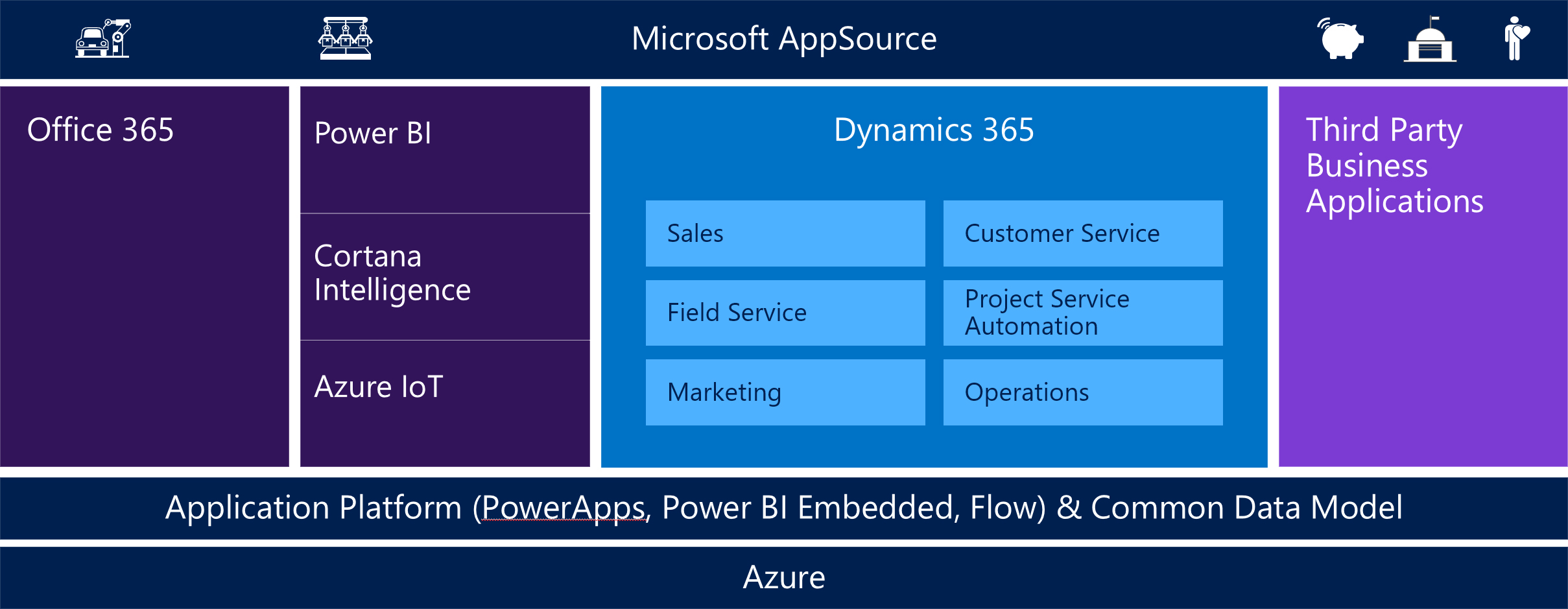 Microsoft AppSource

Office 365

Power BI

Cortana Intelligence

Azure IoT

Dynamics 365

Sales

Customer Service

Field Service

Project Service Automation

Marketing

Operations

Third Party Business Applications

Application Platform (PowerApps, Power BI Embedded, Flow) & Common Data Model

Azure